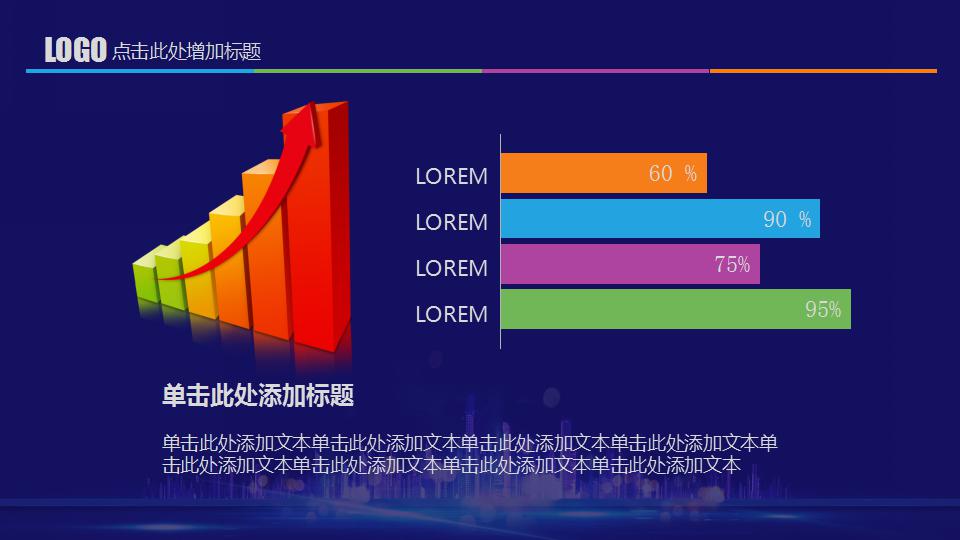 LOGO 点击此处增加标题

LOREM 60 %
LOREM 90 %
LOREM 75%
LOREM 95%

单击此处添加标题

单击此处添加文本单击此处添加文本单击此处添加文本单击此处添加文本单击此处添加文本单击此处添加文本单击此处添加文本单击此处添加文本